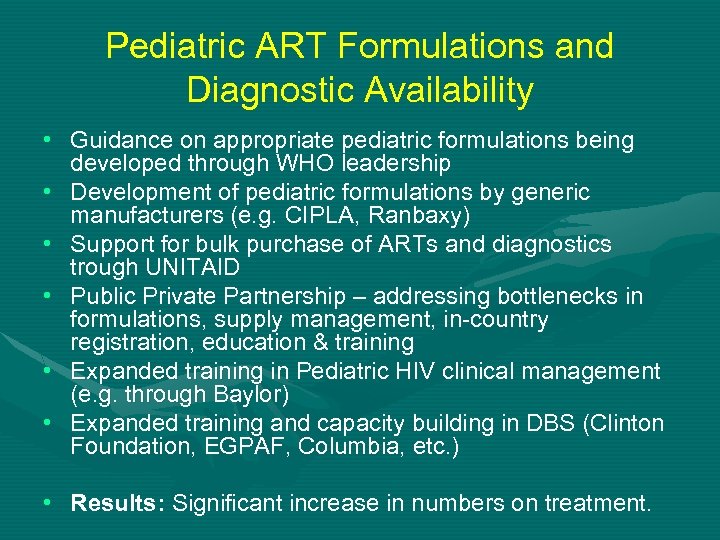 Pediatric ART Formulations and Diagnostic Availability

• Guidance on appropriate pediatric formulations being developed through WHO leadership
• Development of pediatric formulations by generic manufacturers (e.g. CIPLA, Ranbaxy)
• Support for bulk purchase of ARTs and diagnostics trough UNITAID
• Public Private Partnership – addressing bottlenecks in formulations, supply management, in-country registration, education & training
• Expanded training in Pediatric HIV clinical management (e.g. through Baylor)
• Expanded training and capacity building in DBS (Clinton Foundation, EGPAF, Columbia, etc.)

• Results: Significant increase in numbers on treatment.